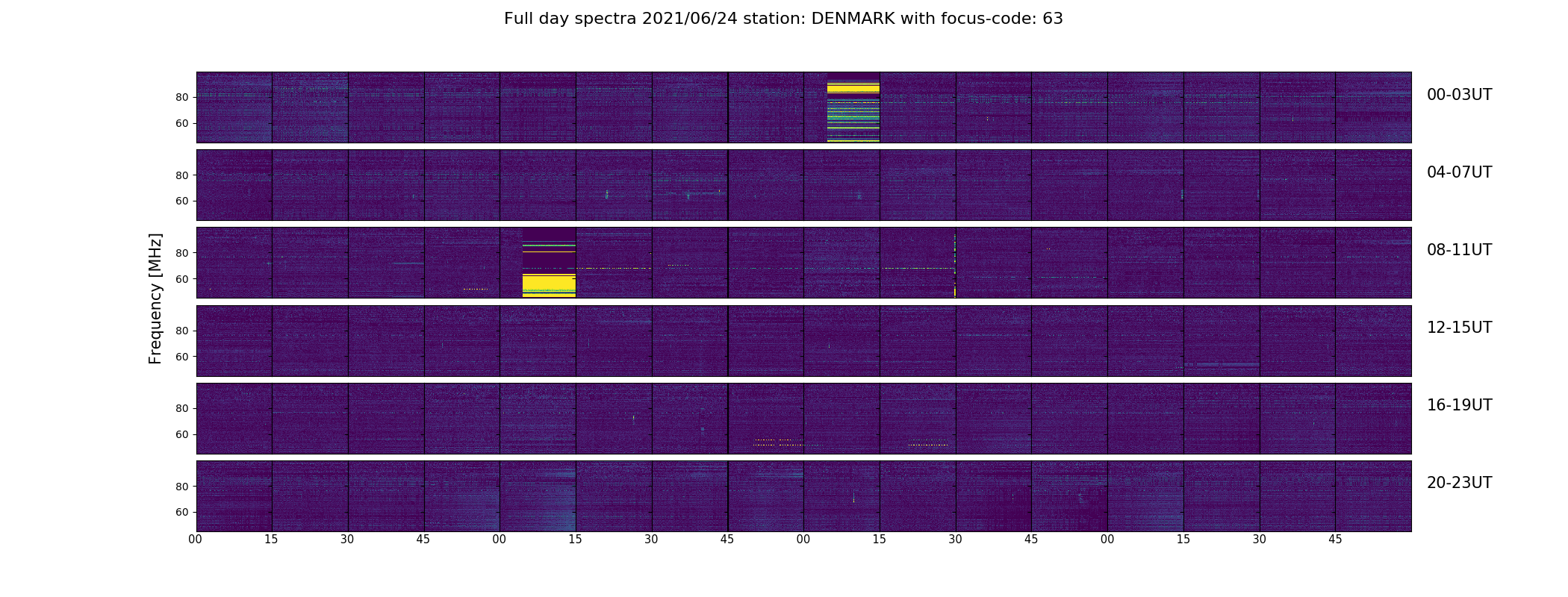 Full day spectra 2021/06/24 station: DENMARK with focus-code: 63

Frequency [MHz]

80
60
00-03UT

80
60
04-07UT

80
60
08-11UT

80
60
12-15UT

80
60
16-19UT

80
60
20-23UT

00 15 30 45 00 15 30 45 00 15 30 45 00 15 30 45